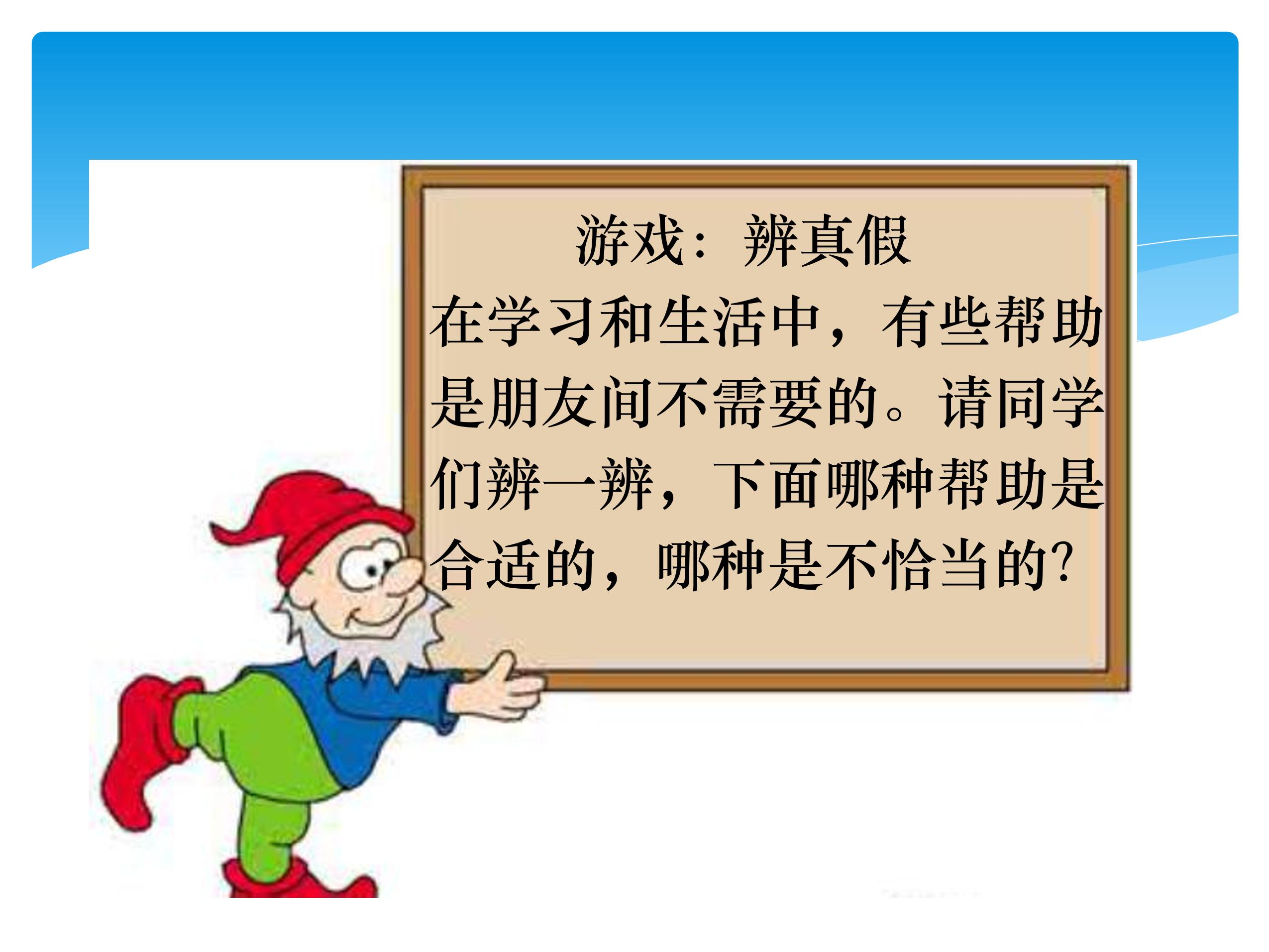 游戏：辨真假

在学习和生活中，有些帮助是朋友间不需要的。请同学们辨一辨，下面哪种帮助是合适的，哪种是不恰当的?